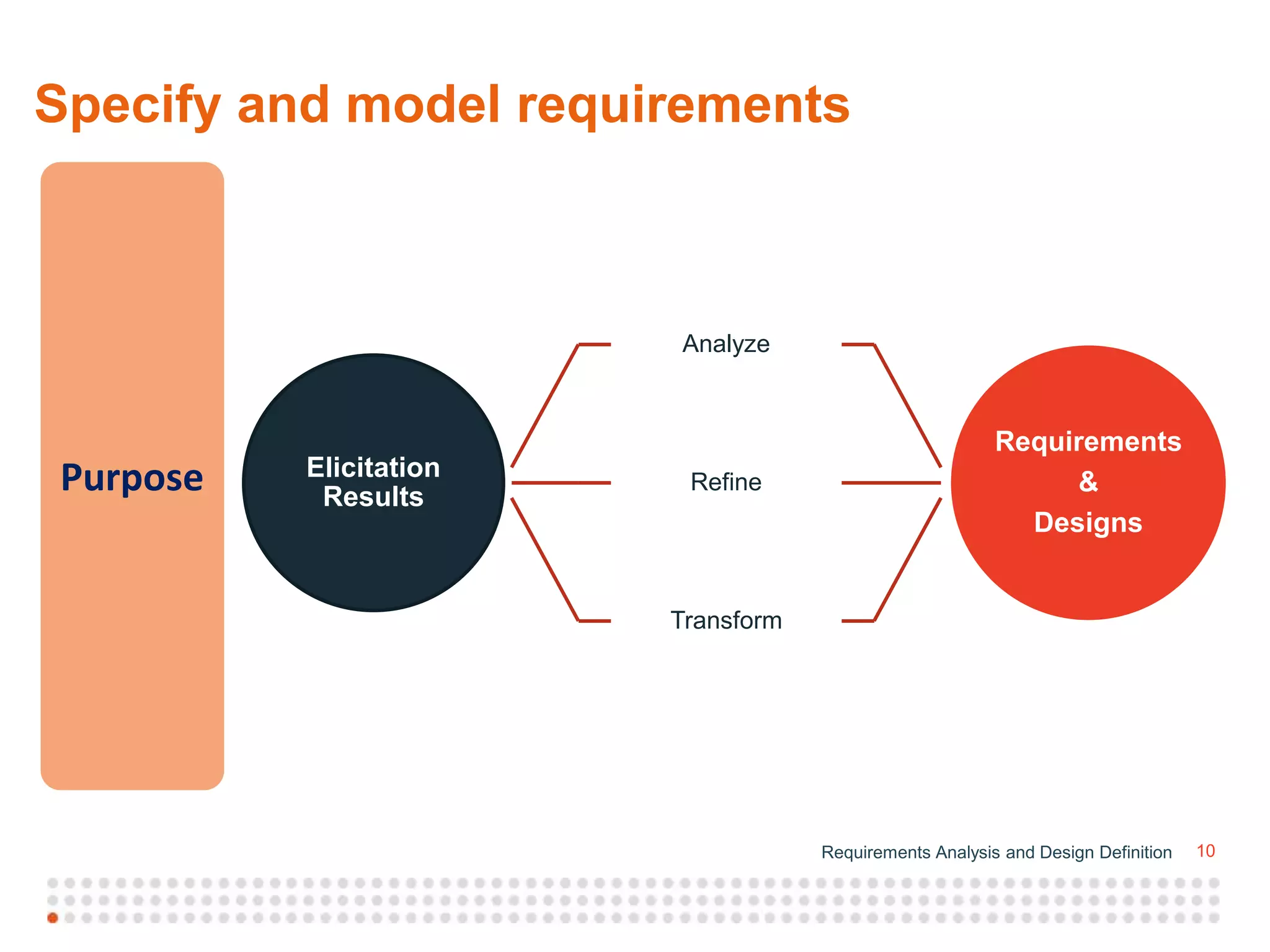 Specify and model requirements

Purpose

Elicitation Results

Analyze

Refine

Transform

Requirements
&
Designs

Requirements Analysis and Design Definition 10